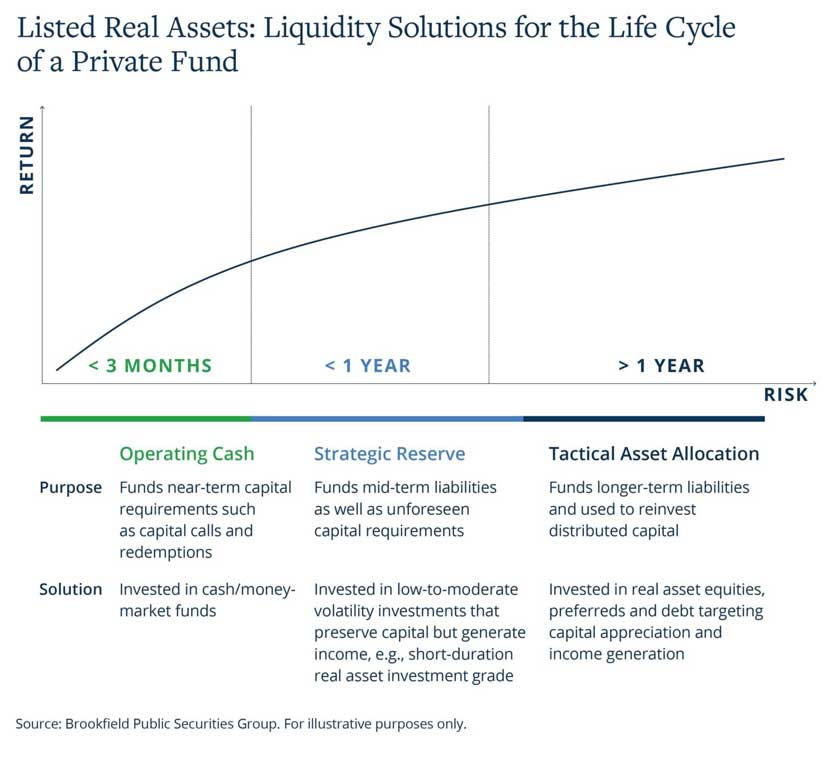 Listed Real Assets: Liquidity Solutions for the Life Cycle of a Private Fund

RETURN

< 3 MONTHS

< 1 YEAR

> 1 YEAR

RISK

| | Operating Cash | Strategic Reserve | Tactical Asset Allocation |
|---|---|---|---|
| Purpose | Funds near-term capital requirements such as capital calls and redemptions | Funds mid-term liabilities as well as unforeseen capital requirements | Funds longer-term liabilities and used to reinvest distributed capital |
| Solution | Invested in cash/money-market funds | Invested in low-to-moderate volatility investments that preserve capital but generate income, e.g., short-duration real asset investment grade | Invested in real asset equities, preferreds and debt targeting capital appreciation and income generation |

Source: Brookfield Public Securities Group. For illustrative purposes only.